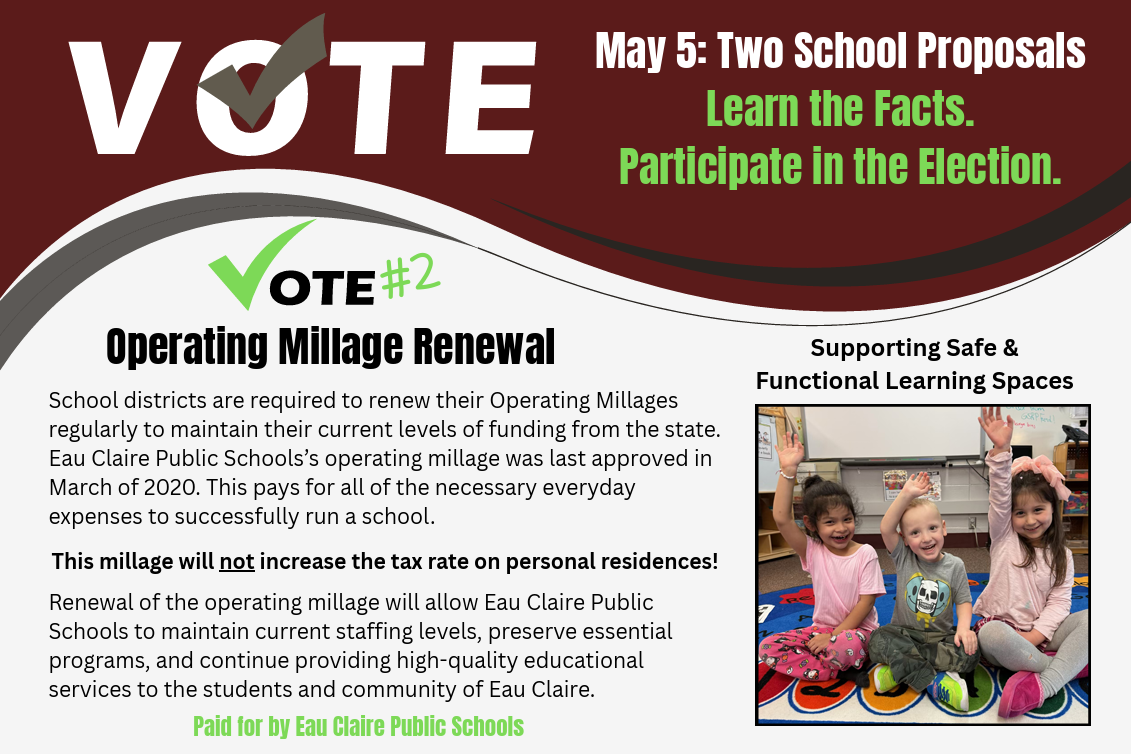 VOTE

May 5: Two School Proposals
Learn the Facts.
Participate in the Election.

VOTE #2

Operating Millage Renewal

School districts are required to renew their Operating Millages regularly to maintain their current levels of funding from the state. Eau Claire Public Schools's operating millage was last approved in March of 2020. This pays for all of the necessary everyday expenses to successfully run a school.

This millage will not increase the tax rate on personal residences!

Renewal of the operating millage will allow Eau Claire Public Schools to maintain current staffing levels, preserve essential programs, and continue providing high-quality educational services to the students and community of Eau Claire.

Paid for by Eau Claire Public Schools

Supporting Safe & Functional Learning Spaces